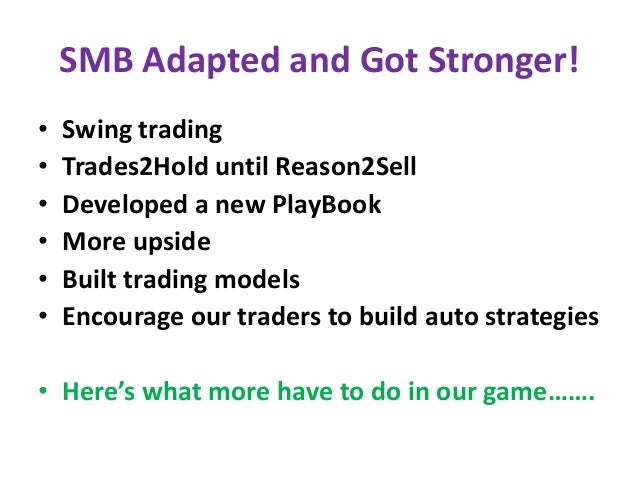 SMB Adapted and Got Stronger!

• Swing trading
• Trades2Hold until Reason2Sell
• Developed a new PlayBook
• More upside
• Built trading models
• Encourage our traders to build auto strategies

• Here's what more have to do in our game…….